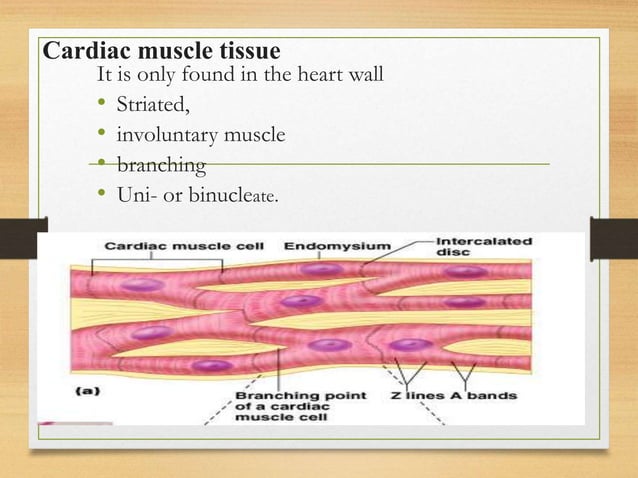 Cardiac muscle tissue

It is only found in the heart wall

• Striated,
• involuntary muscle
• branching
• Uni- or binucleate.

Cardiac muscle cell
Endomysium
Intercalated disc
(a)
Branching point of a cardiac muscle cell
Z lines
A bands